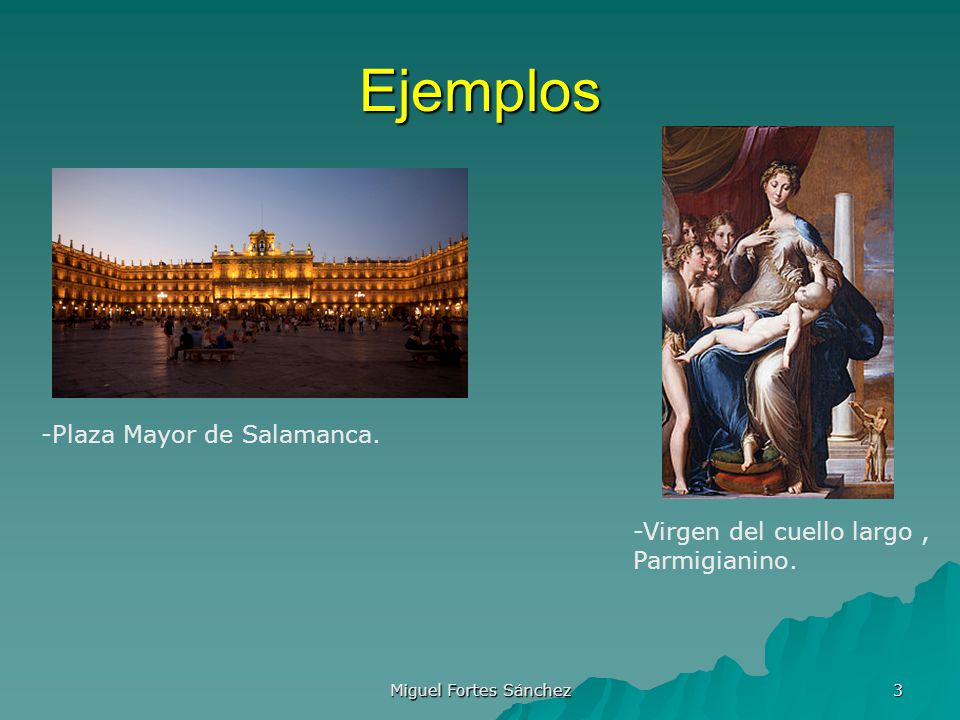 Ejemplos

-Plaza Mayor de Salamanca.

-Virgen del cuello largo , Parmigianino.

Miguel Fortes Sánchez

3